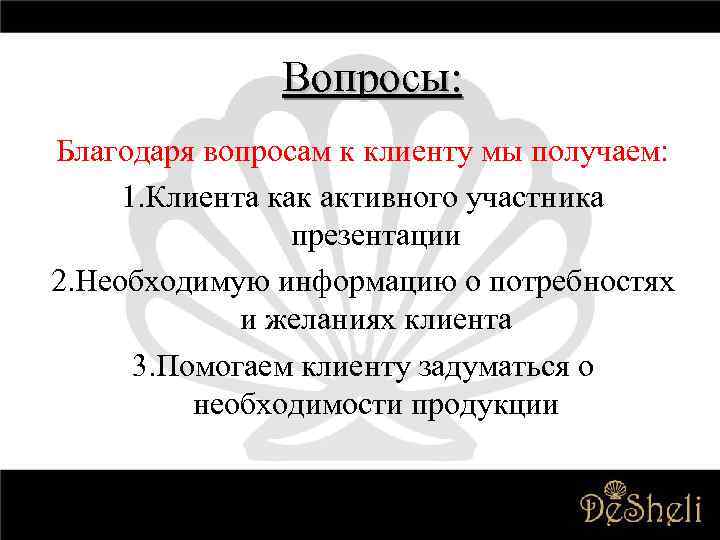 Вопросы:

Благодаря вопросам к клиенту мы получаем:

1.Клиента как активного участника презентации

2.Необходимую информацию о потребностях и желаниях клиента

3.Помогаем клиенту задуматься о необходимости продукции

DeSheli